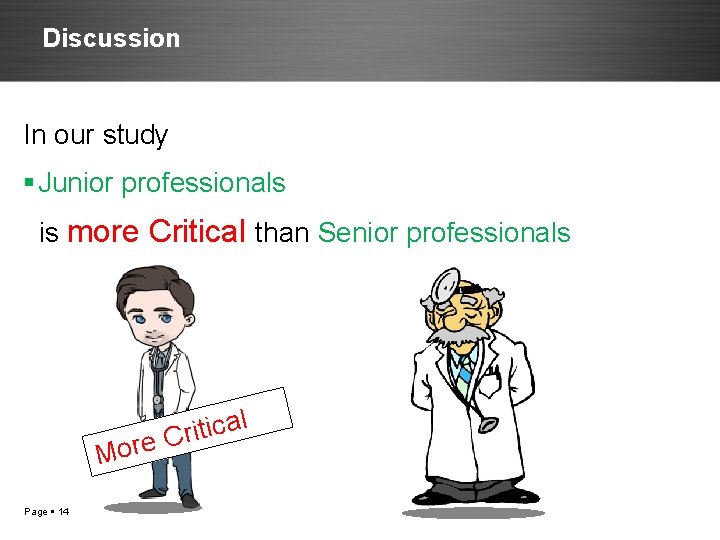 Discussion

In our study

▪ Junior professionals

is more Critical than Senior professionals

More Critical

Page ▪ 14